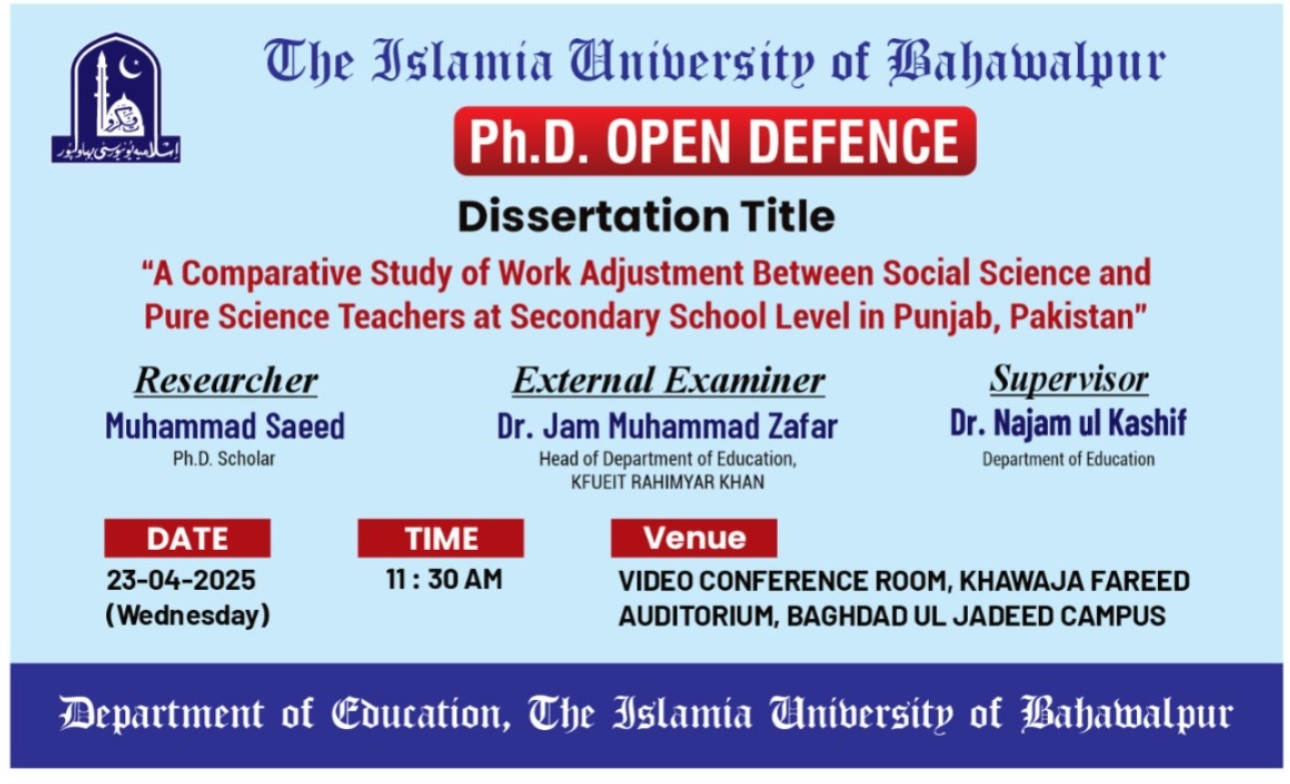 اسلامیہ یونیورسٹی بہاولپور

The Islamia University of Bahawalpur

Ph.D. OPEN DEFENCE

Dissertation Title

"A Comparative Study of Work Adjustment Between Social Science and Pure Science Teachers at Secondary School Level in Punjab, Pakistan"

Researcher
Muhammad Saeed
Ph.D. Scholar

External Examiner
Dr. Jam Muhammad Zafar
Head of Department of Education, KFUEIT RAHIMYAR KHAN

Supervisor
Dr. Najam ul Kashif
Department of Education

DATE
23-04-2025
(Wednesday)

TIME
11 : 30 AM

Venue
VIDEO CONFERENCE ROOM, KHAWAJA FAREED AUDITORIUM, BAGHDAD UL JADEED CAMPUS

Department of Education, The Islamia University of Bahawalpur